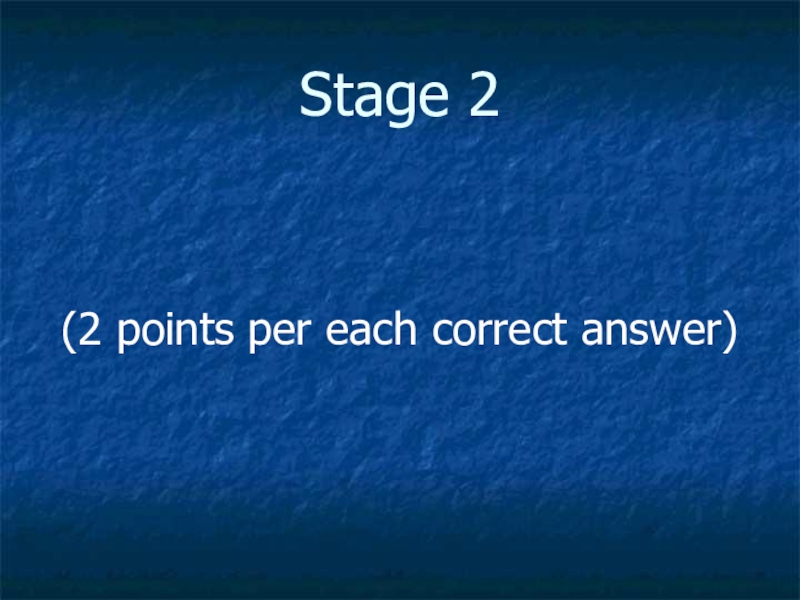 Stage 2

(2 points per each correct answer)